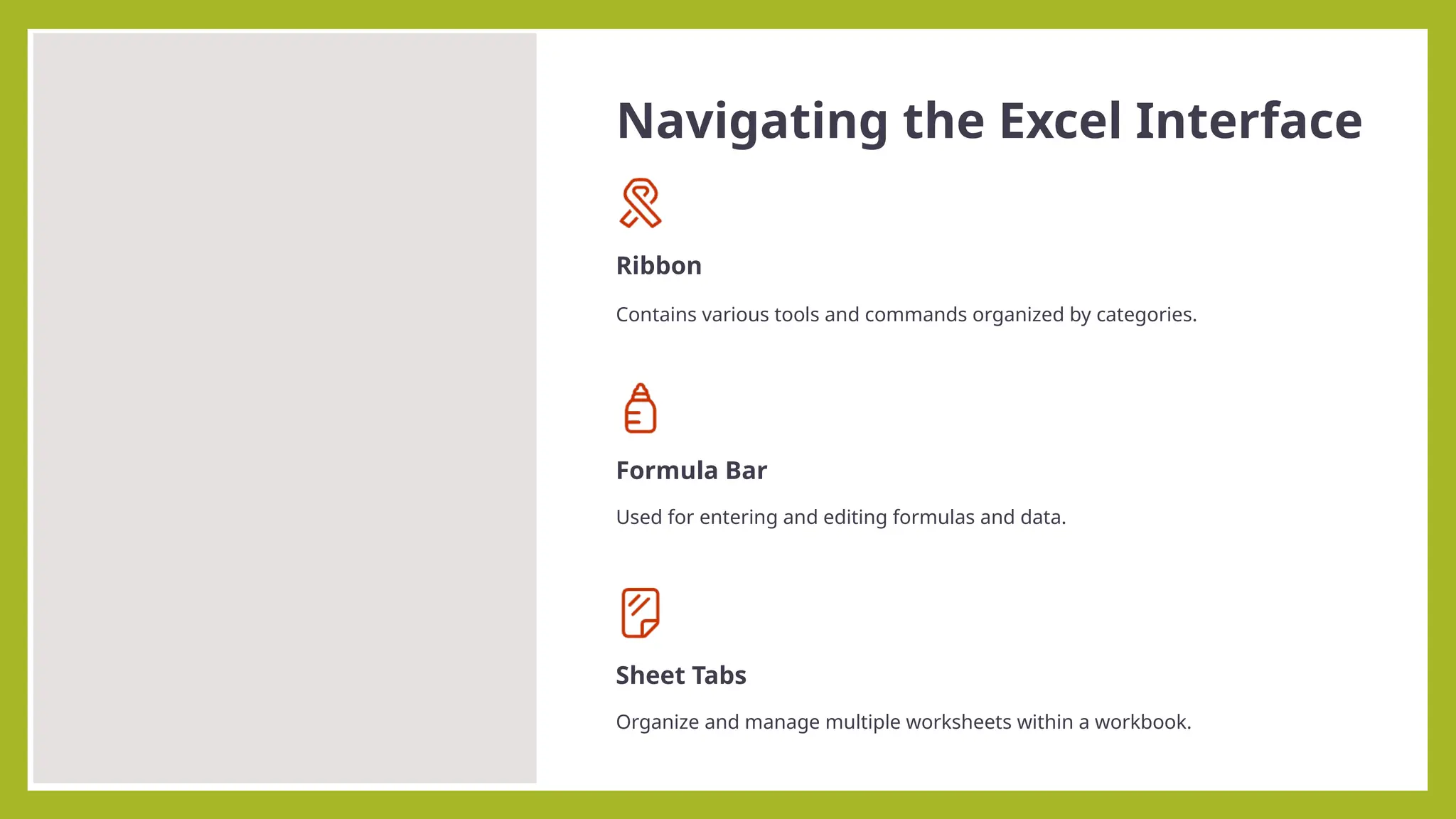 Navigating the Excel Interface

Ribbon

Contains various tools and commands organized by categories.

Formula Bar

Used for entering and editing formulas and data.

Sheet Tabs

Organize and manage multiple worksheets within a workbook.